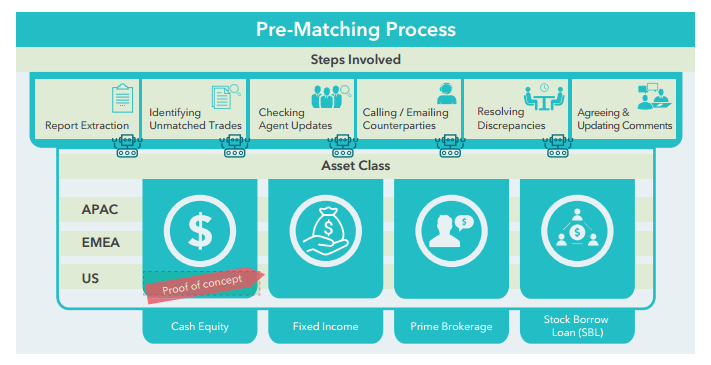 Pre-Matching Process

Steps Involved

Report Extraction

Identifying Unmatched Trades

Checking Agent Updates

Calling / Emailing Counterparties

Resolving Discrepancies

Agreeing & Updating Comments

Asset Class

APAC

EMEA

US

Proof of concept

Cash Equity

Fixed Income

Prime Brokerage

Stock Borrow Loan (SBL)